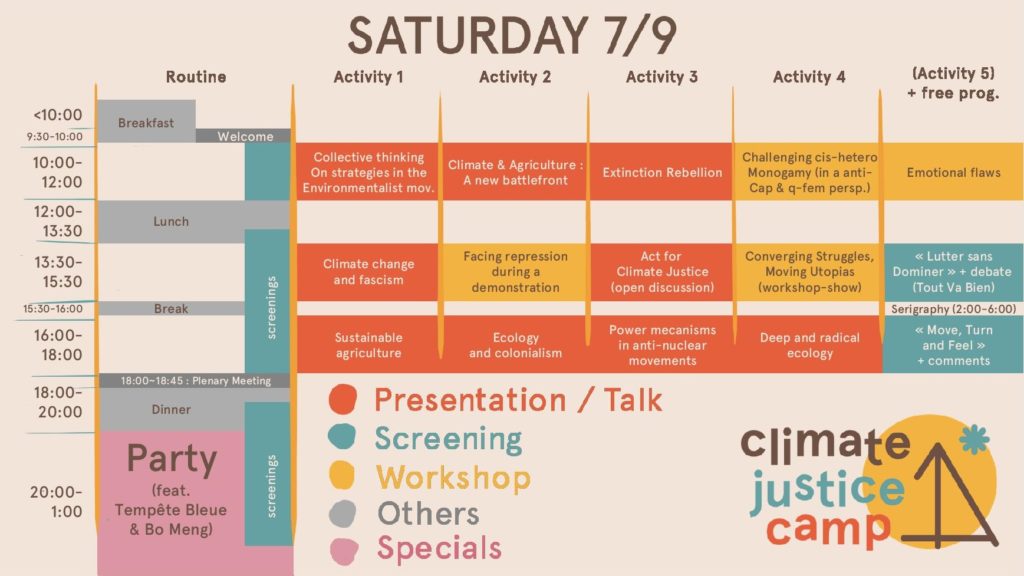 SATURDAY 7/9

| | Routine | Activity 1 | Activity 2 | Activity 3 | Activity 4 | (Activity 5) + free prog. |
|---|---|---|---|---|---|---|
| <10:00 | Breakfast | | | | | |
| 9:30-10:00 | Welcome | | | | | |
| 10:00-12:00 | | Collective thinking On strategies in the Environmentalist mov. | Climate & Agriculture : A new battlefront | Extinction Rebellion | Challenging cis-hetero Monogamy (in a anti-Cap & q-fem persp.) | Emotional flaws |
| 12:00-13:30 | Lunch | | | | | |
| 13:30-15:30 | screenings | Climate change and fascism | Facing repression during a demonstration | Act for Climate Justice (open discussion) | Converging Struggles, Moving Utopias (workshop-show) | « Lutter sans Dominer » + debate (Tout Va Bien) |
| 15:30-16:00 | Break | | | | | Serigraphy (2:00-6:00) |
| 16:00-18:00 | | Sustainable agriculture | Ecology and colonialism | Power mecanisms in anti-nuclear movements | Deep and radical ecology | « Move, Turn and Feel » + comments |
| | 18:00-18:45 : Plenary Meeting | | | | | |
| 18:00-20:00 | Dinner | | | | | |
| 20:00-1:00 | Party (feat. Tempête Bleue & Bo Meng) screenings | | | | | |

Presentation / Talk
Screening
Workshop
Others
Specials

climate justice camp